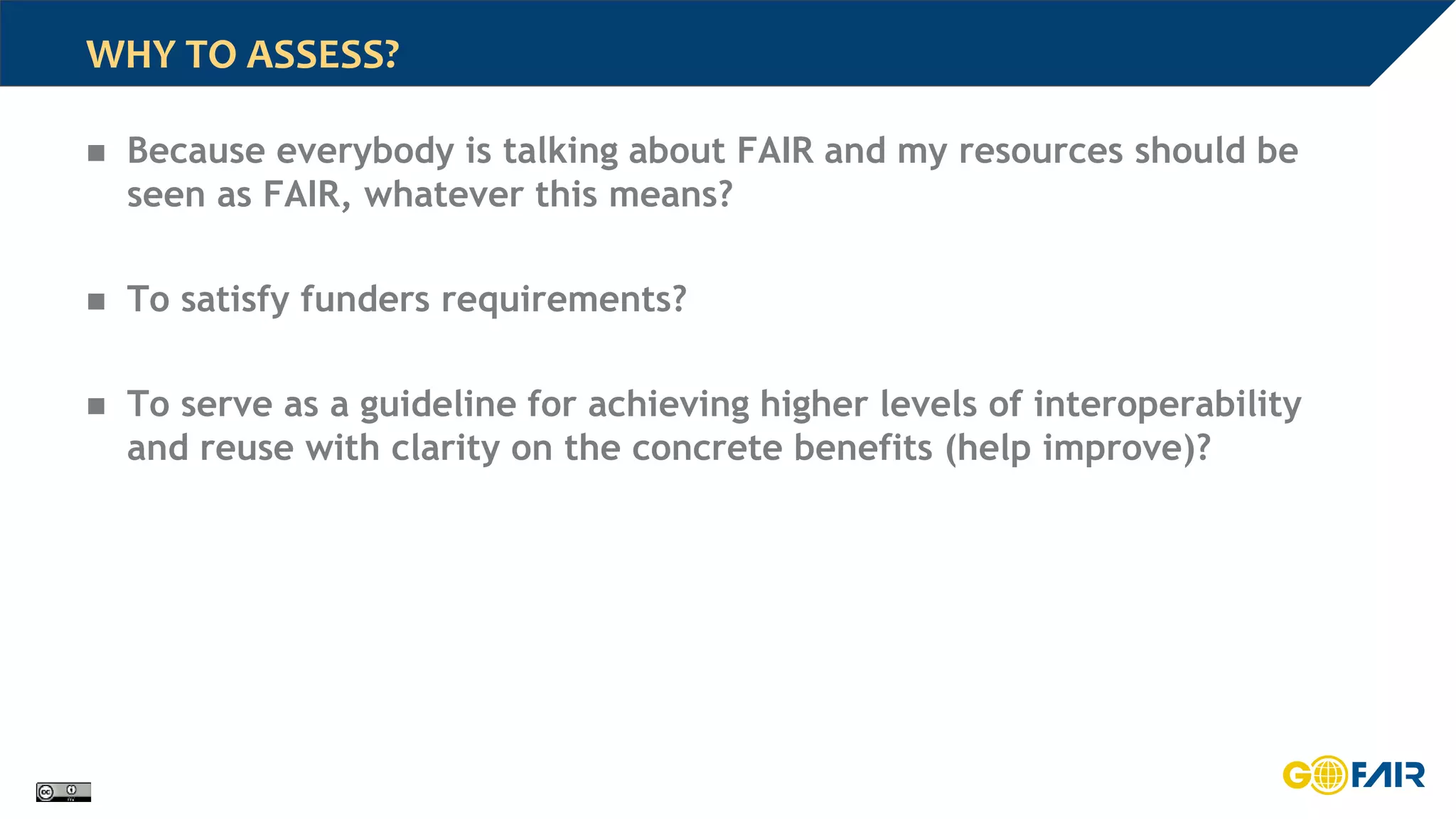 WHY TO ASSESS?

▪ Because everybody is talking about FAIR and my resources should be seen as FAIR, whatever this means?

▪ To satisfy funders requirements?

▪ To serve as a guideline for achieving higher levels of interoperability and reuse with clarity on the concrete benefits (help improve)?

GO FAIR